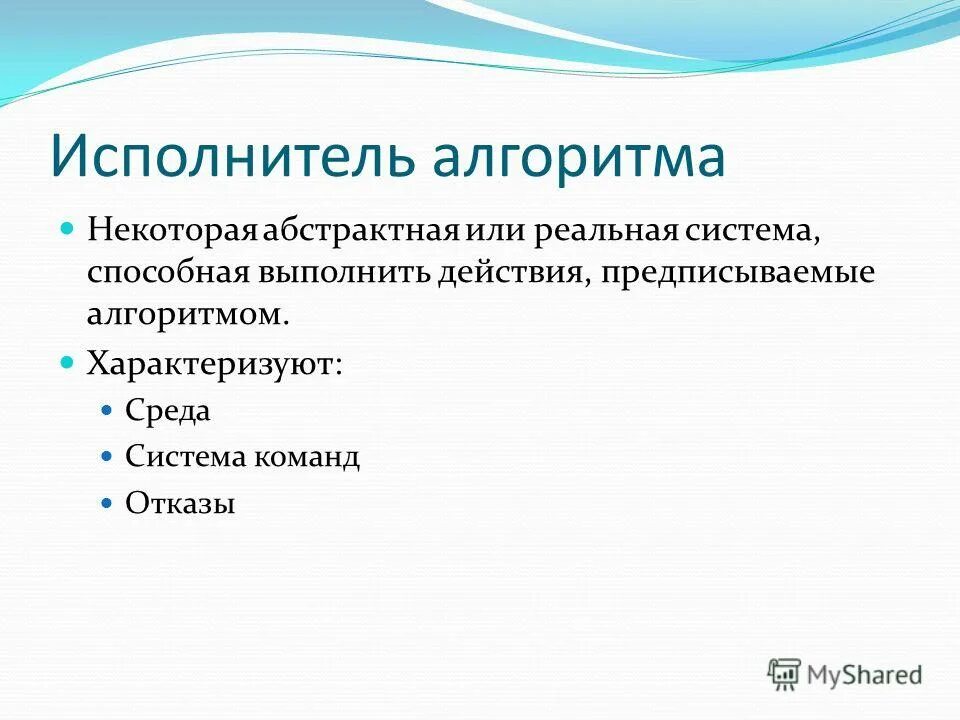 Исполнитель алгоритма

Некоторая абстрактная или реальная система, способная выполнить действия, предписываемые алгоритмом.

Характеризуют:

Среда

Система команд

Отказы

MyShared